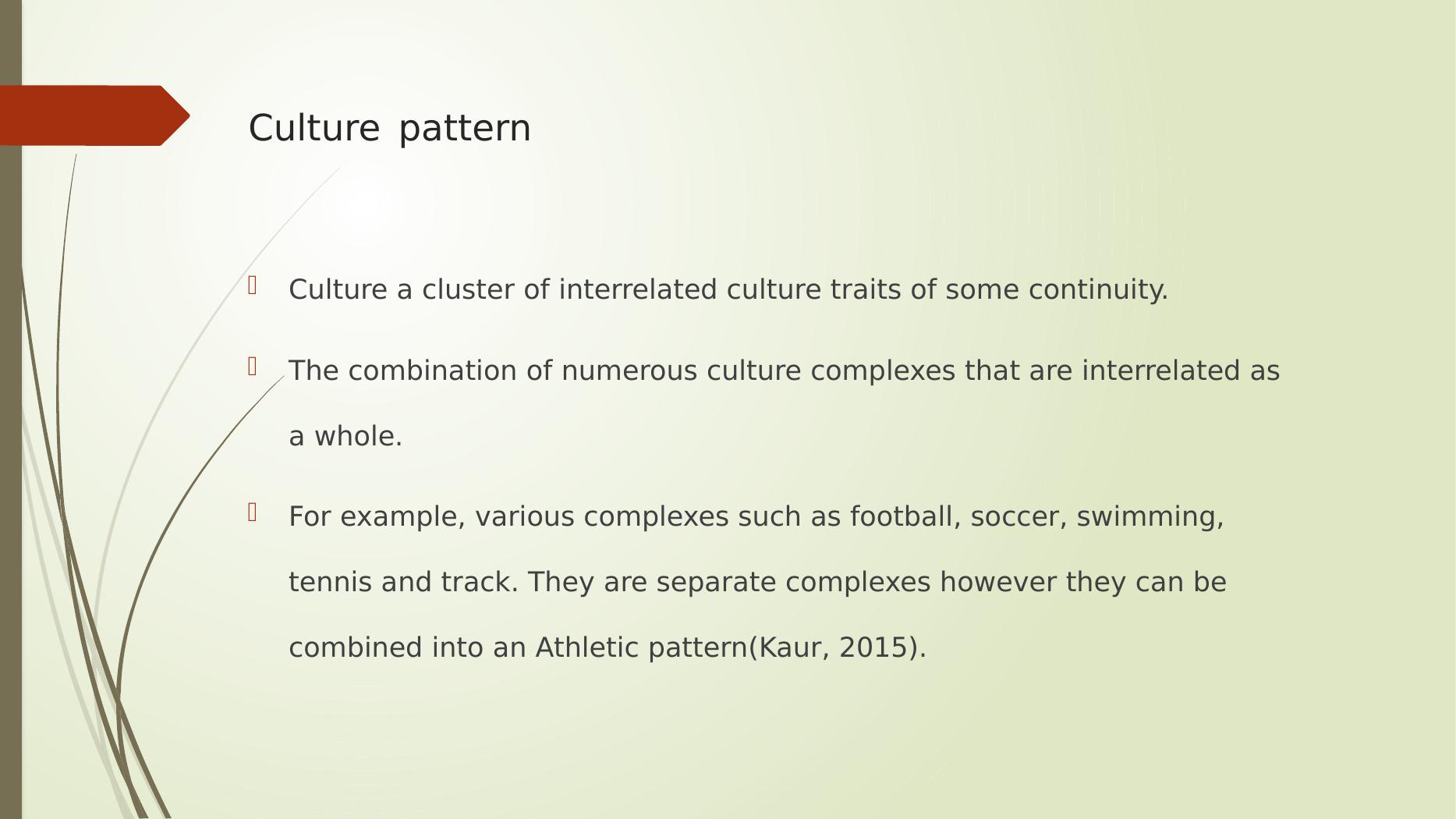 Culture pattern

Culture a cluster of interrelated culture traits of some continuity.

The combination of numerous culture complexes that are interrelated as a whole.

For example, various complexes such as football, soccer, swimming, tennis and track. They are separate complexes however they can be combined into an Athletic pattern(Kaur, 2015).